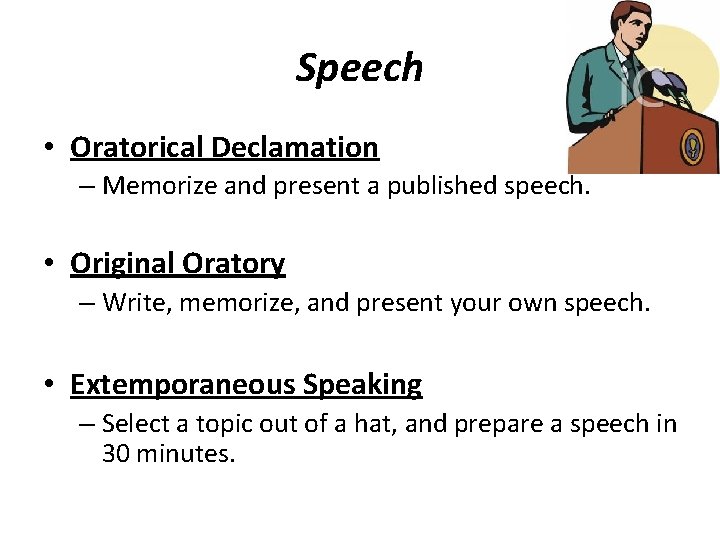 Speech

• Oratorical Declamation
– Memorize and present a published speech.

• Original Oratory
– Write, memorize, and present your own speech.

• Extemporaneous Speaking
– Select a topic out of a hat, and prepare a speech in 30 minutes.